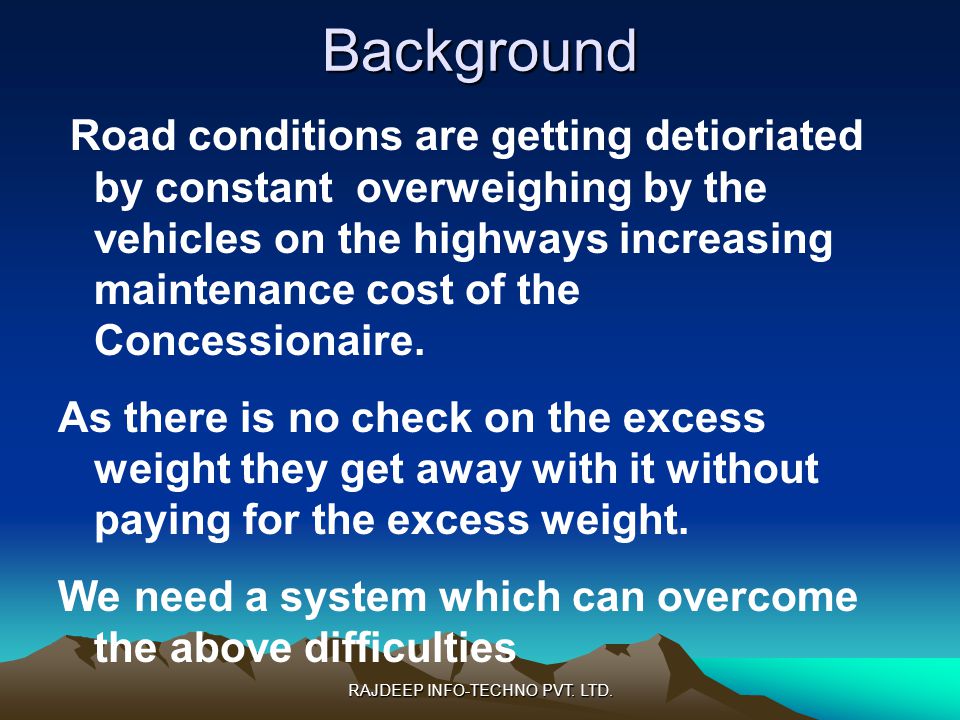 Background

Road conditions are getting detioriated by constant overweighing by the vehicles on the highways increasing maintenance cost of the Concessionaire.

As there is no check on the excess weight they get away with it without paying for the excess weight.

We need a system which can overcome the above difficulties

RAJDEEP INFO-TECHNO PVT. LTD.